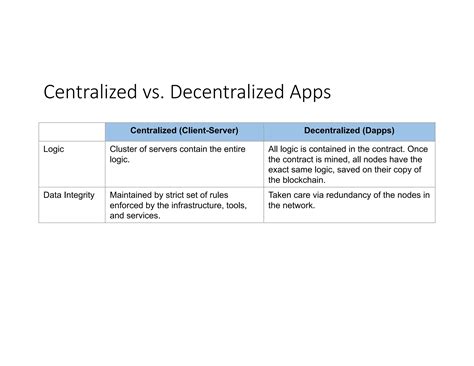 Centralized vs. Decentralized Apps

| | Centralized (Client-Server) | Decentralized (Dapps) |
|---|---|---|
| Logic | Cluster of servers contain the entire logic. | All logic is contained in the contract. Once the contract is mined, all nodes have the exact same logic, saved on their copy of the blockchain. |
| Data Integrity | Maintained by strict set of rules enforced by the infrastructure, tools, and services. | Taken care via redundancy of the nodes in the network. |